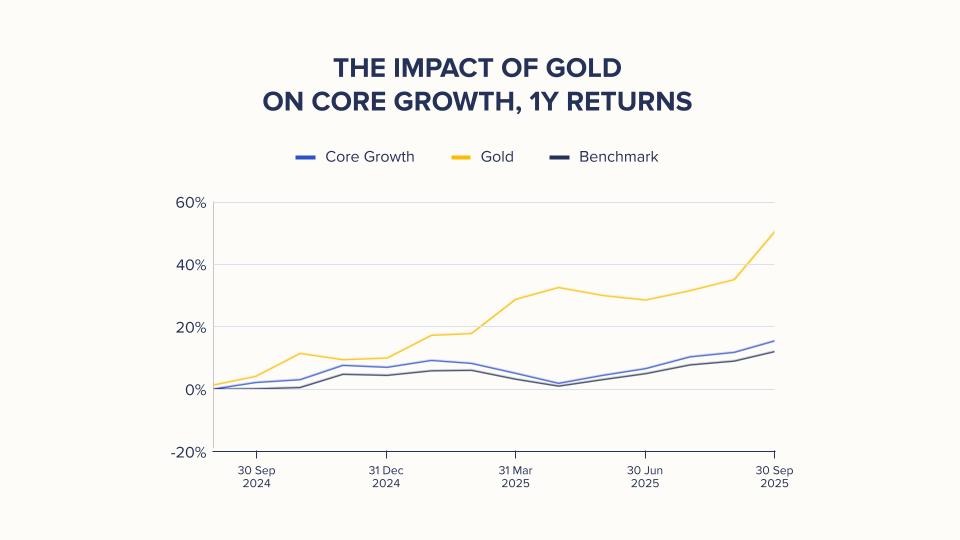 THE IMPACT OF GOLD ON CORE GROWTH, 1Y RETURNS

Core Growth
Gold
Benchmark

60%
40%
20%
0%
-20%

30 Sep 2024
31 Dec 2024
31 Mar 2025
30 Jun 2025
30 Sep 2025